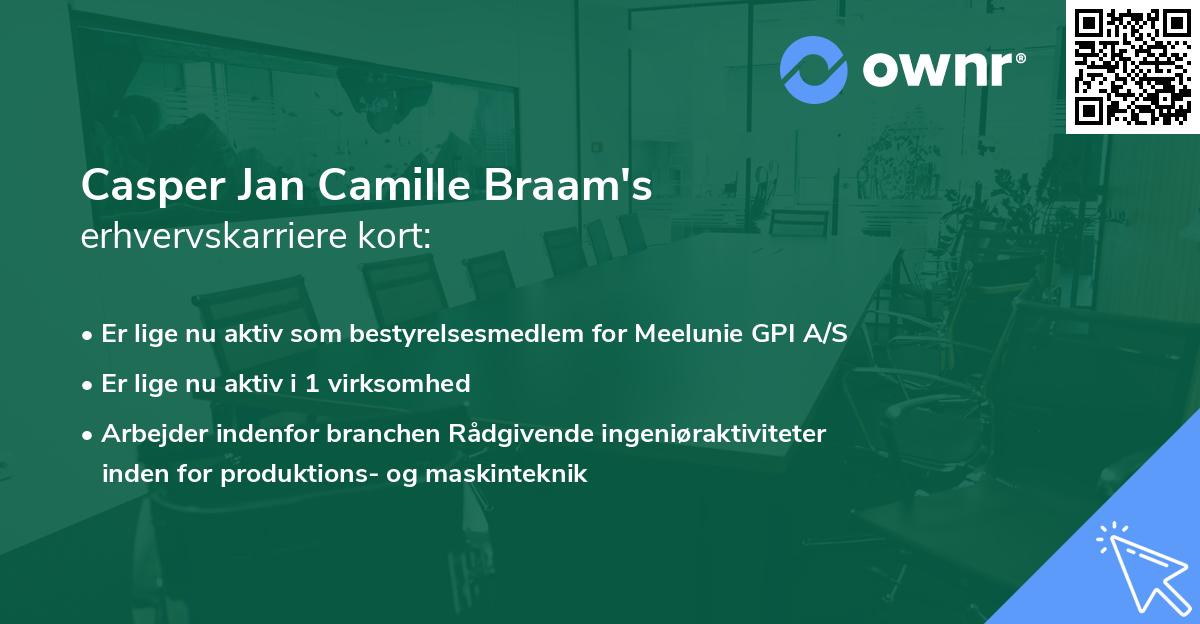 ownr®

Casper Jan Camille Braam's
erhvervskarriere kort:

• Er lige nu aktiv som bestyrelsesmedlem for Meelunie GPI A/S
• Er lige nu aktiv i 1 virksomhed
• Arbejder indenfor branchen Rådgivende ingeniøraktiviteter inden for produktions- og maskinteknik